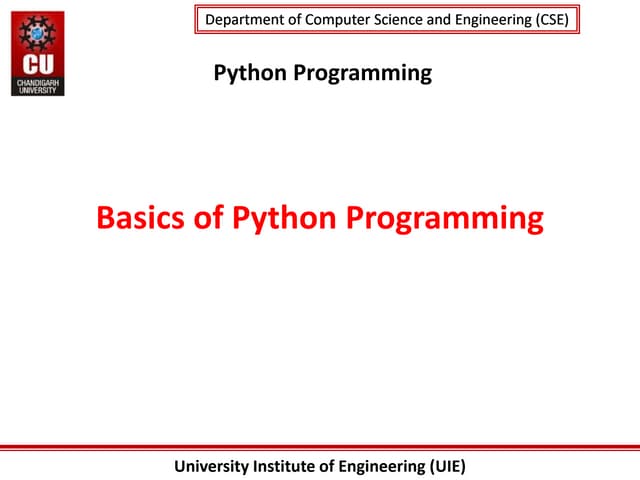 CU
CHANDIGARH UNIVERSITY

Department of Computer Science and Engineering (CSE)

Python Programming

Basics of Python Programming

University Institute of Engineering (UIE)